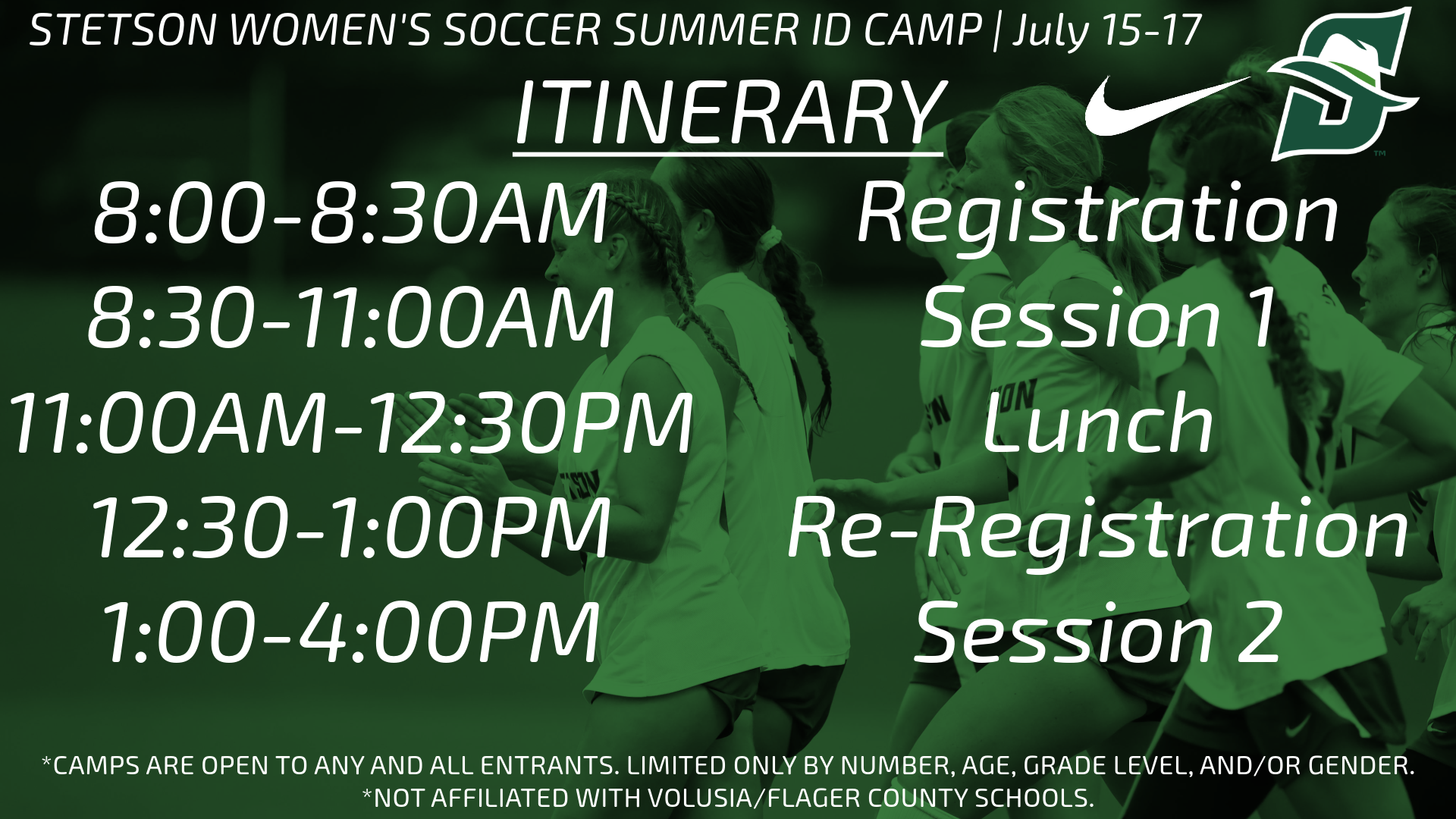 STETSON WOMEN'S SOCCER SUMMER ID CAMP | July 15-17

ITINERARY

| | |
|---|---|
| 8:00-8:30AM | Registration |
| 8:30-11:00AM | Session 1 |
| 11:00AM-12:30PM | Lunch |
| 12:30-1:00PM | Re-Registration |
| 1:00-4:00PM | Session 2 |

*CAMPS ARE OPEN TO ANY AND ALL ENTRANTS. LIMITED ONLY BY NUMBER, AGE, GRADE LEVEL, AND/OR GENDER.
*NOT AFFILIATED WITH VOLUSIA/FLAGER COUNTY SCHOOLS.